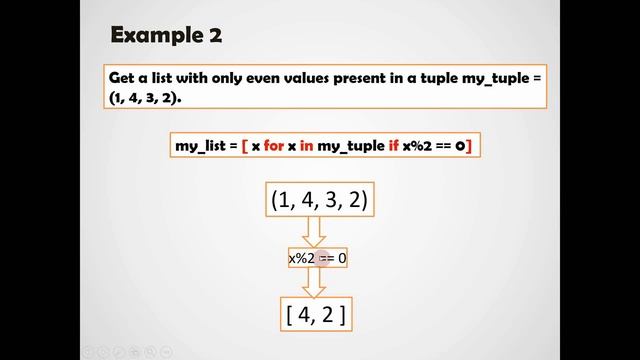 Example 2

Get a list with only even values present in a tuple my_tuple = (1, 4, 3, 2).

my_list = [ x for x in my_tuple if x%2 == 0]

(1, 4, 3, 2)

x%2 == 0

[ 4, 2 ]